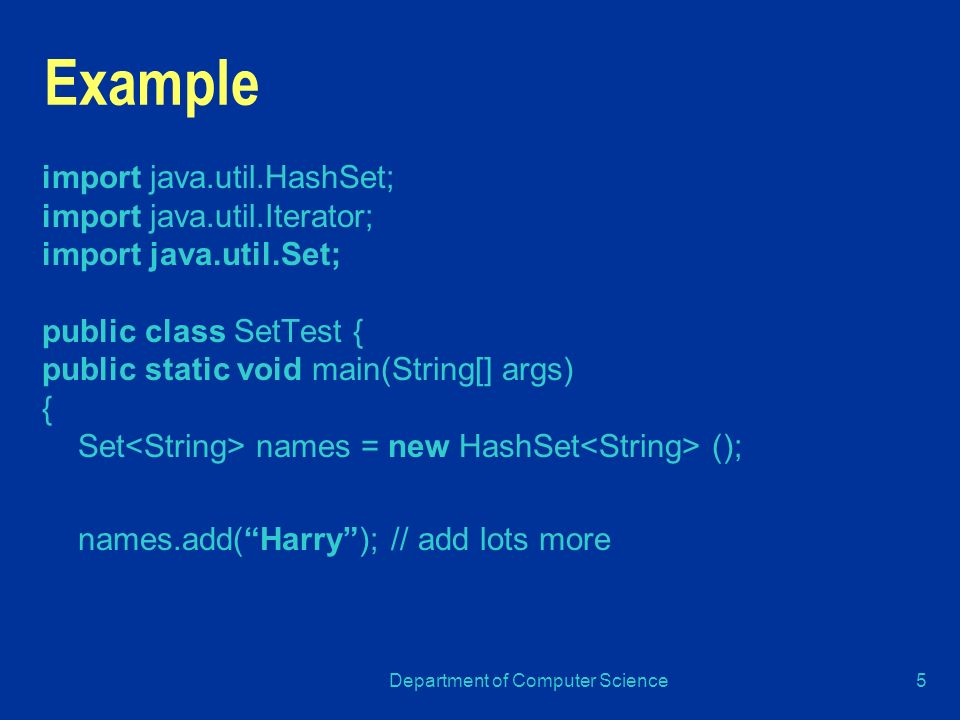 Example

import java.util.HashSet;
import java.util.Iterator;
import java.util.Set;

public class SetTest {
public static void main(String[] args)
{
Set<String> names = new HashSet<String> ();

names.add(“Harry”); // add lots more

Department of Computer Science

5